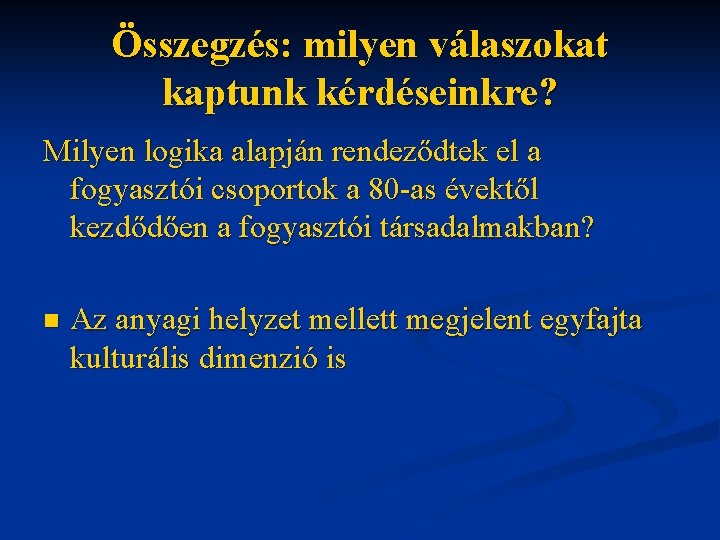 Összegzés: milyen válaszokat kaptunk kérdéseinkre?

Milyen logika alapján rendeződtek el a fogyasztói csoportok a 80-as évektől kezdődően a fogyasztói társadalmakban?

Az anyagi helyzet mellett megjelent egyfajta kulturális dimenzió is